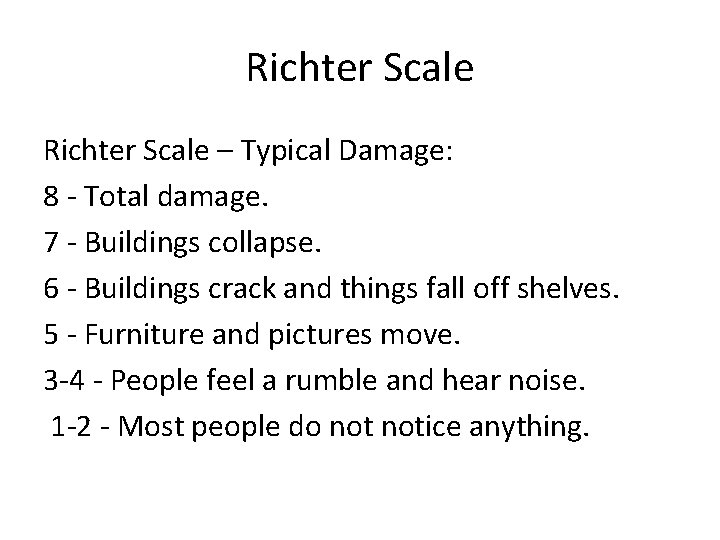 Richter Scale

Richter Scale – Typical Damage:
8 - Total damage.
7 - Buildings collapse.
6 - Buildings crack and things fall off shelves.
5 - Furniture and pictures move.
3-4 - People feel a rumble and hear noise.
1-2 - Most people do not notice anything.